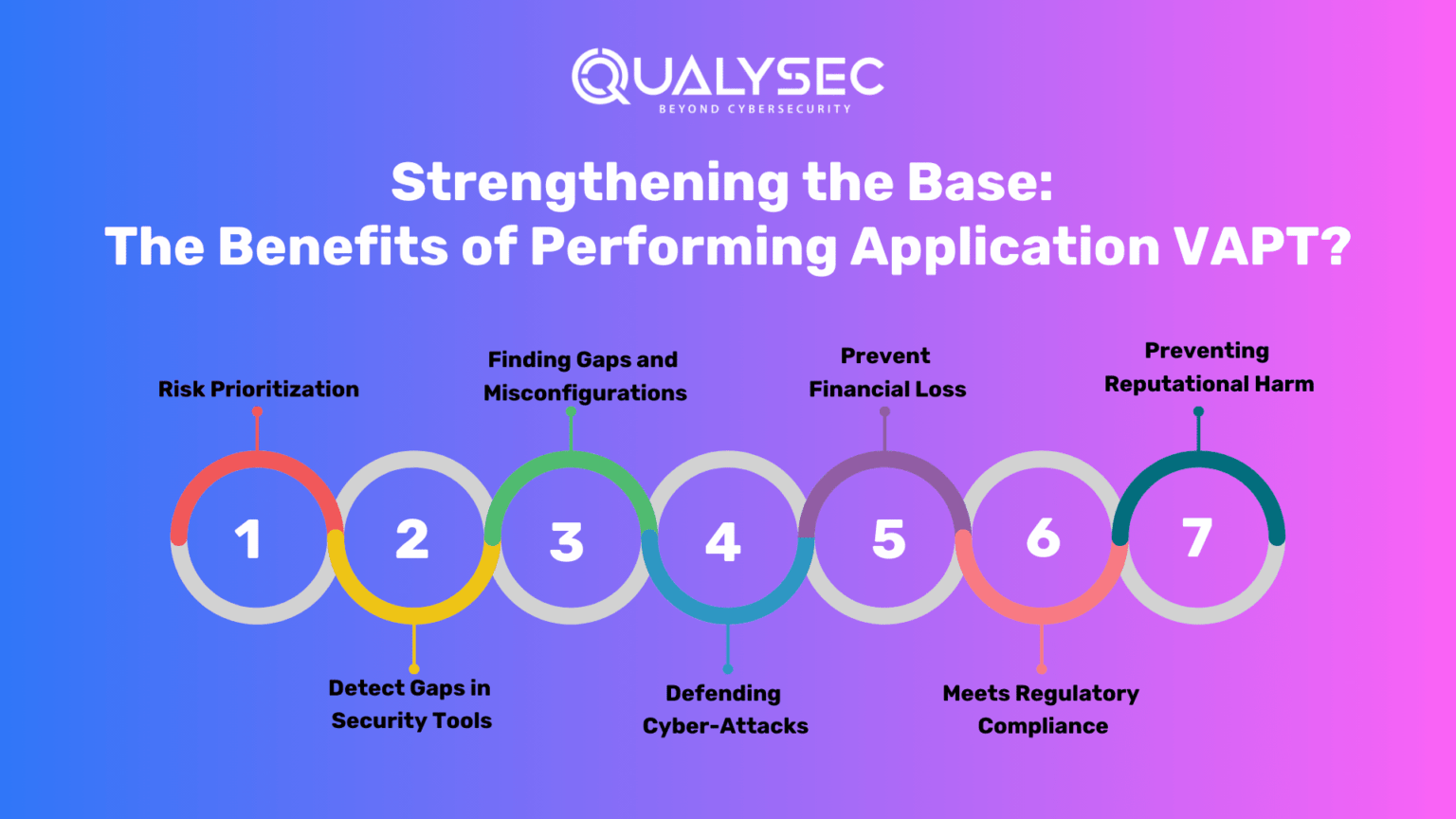 QUALYSEC
BEYOND CYBERSECURITY

Strengthening the Base:
The Benefits of Performing Application VAPT?

Risk Prioritization

Finding Gaps and Misconfigurations

Prevent Financial Loss

Preventing Reputational Harm

1

2

3

4

5

6

7

Detect Gaps in Security Tools

Defending Cyber-Attacks

Meets Regulatory Compliance